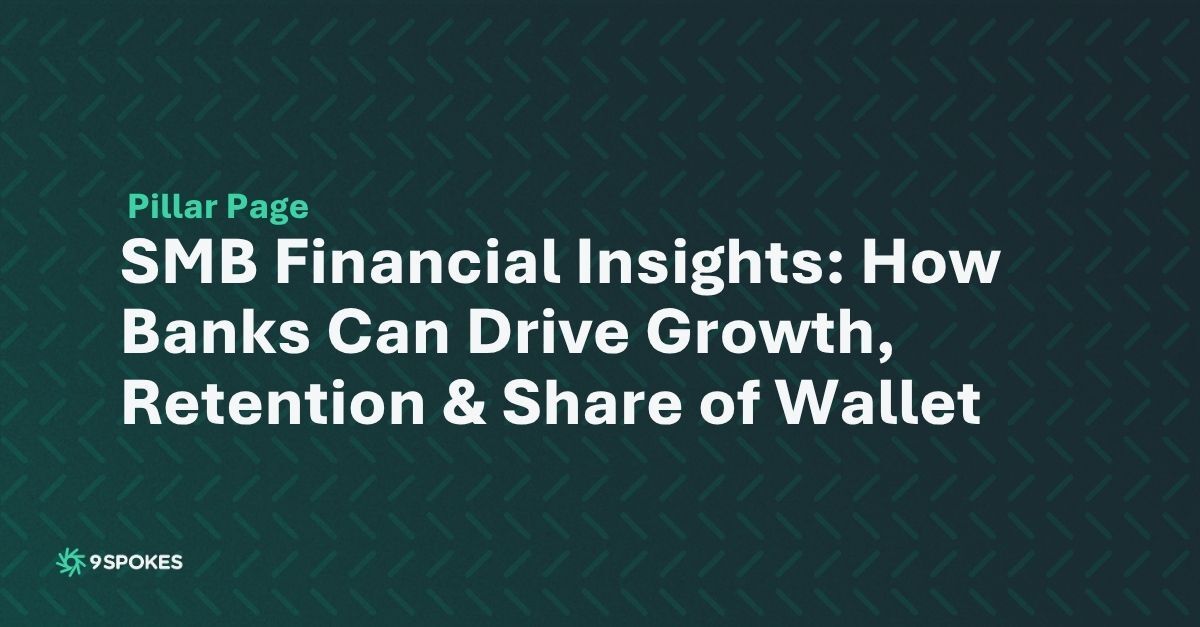 Pillar Page

SMB Financial Insights: How Banks Can Drive Growth, Retention & Share of Wallet

9SPOKES